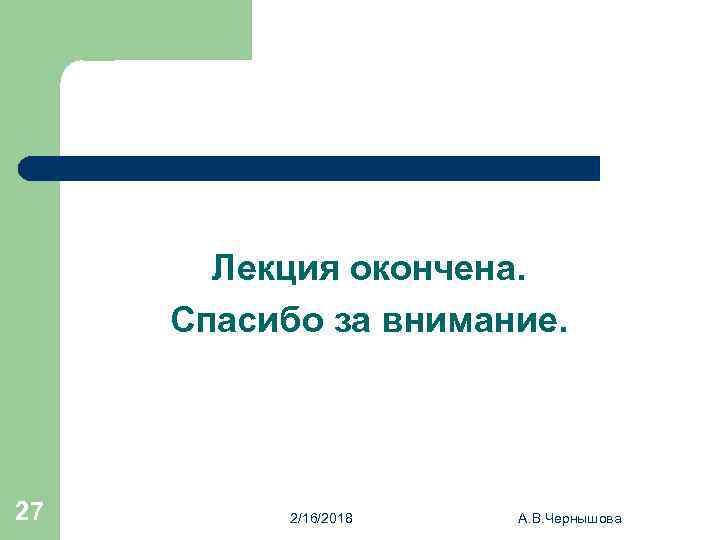 Лекция окончена.
Спасибо за внимание.

27

2/16/2018

А.В.Чернышова